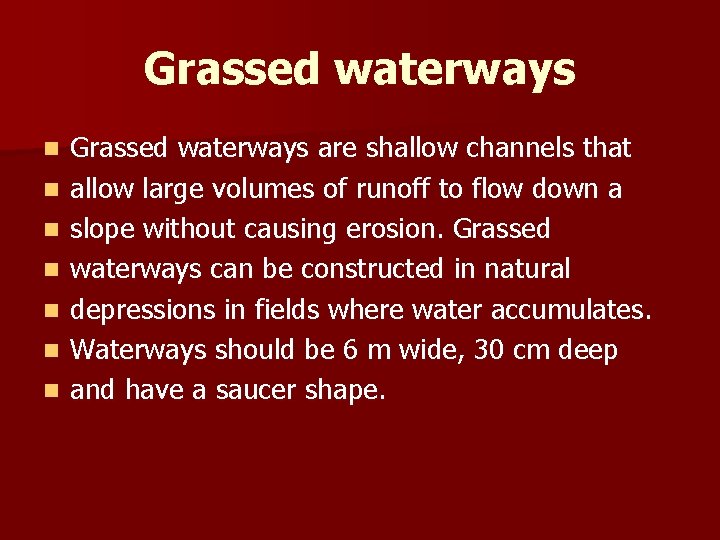 Grassed waterways

- Grassed waterways are shallow channels that
- allow large volumes of runoff to flow down a
- slope without causing erosion. Grassed
- waterways can be constructed in natural
- depressions in fields where water accumulates.
- Waterways should be 6 m wide, 30 cm deep
- and have a saucer shape.